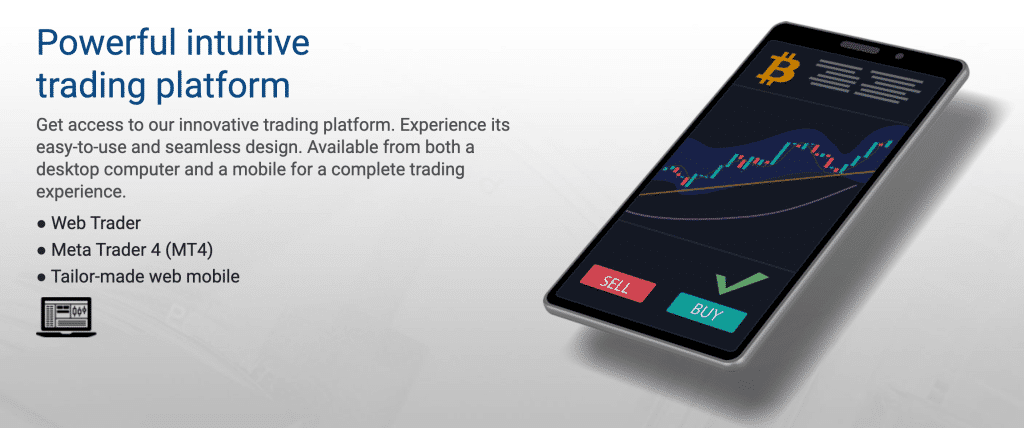 Powerful intuitive trading platform

Get access to our innovative trading platform. Experience its easy-to-use and seamless design. Available from both a desktop computer and a mobile for a complete trading experience.

● Web Trader
● Meta Trader 4 (MT4)
● Tailor-made web mobile

SELL
BUY